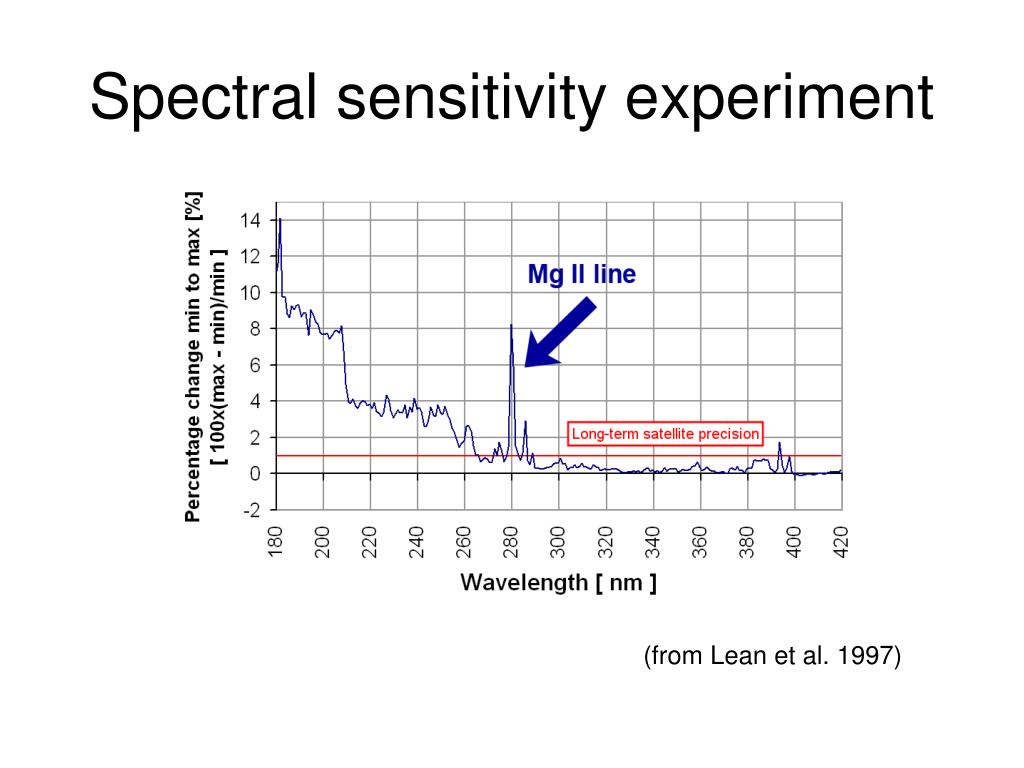 Spectral sensitivity experiment

Percentage change min to max [%]
[ 100x(max - min)/min ]

14
12
10
8
6
4
2
0
-2

Mg II line

Long-term satellite precision

180 200 220 240 260 280 300 320 340 360 380 400 420

Wavelength [ nm ]

(from Lean et al. 1997)